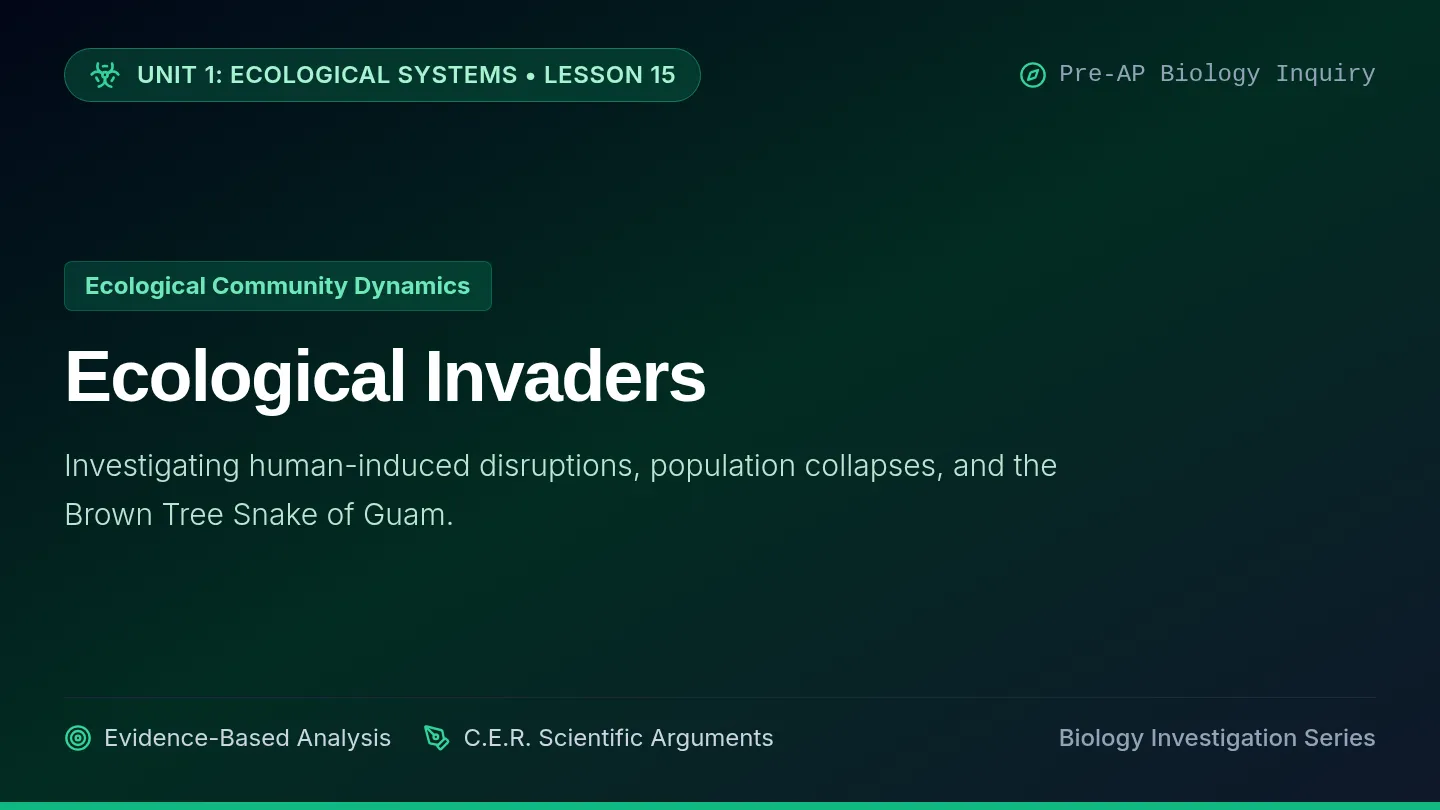 UNIT 1: ECOLOGICAL SYSTEMS • LESSON 15

Pre-AP Biology Inquiry

Ecological Community Dynamics

Ecological Invaders

Investigating human-induced disruptions, population collapses, and the Brown Tree Snake of Guam.

Evidence-Based Analysis

C.E.R. Scientific Arguments

Biology Investigation Series